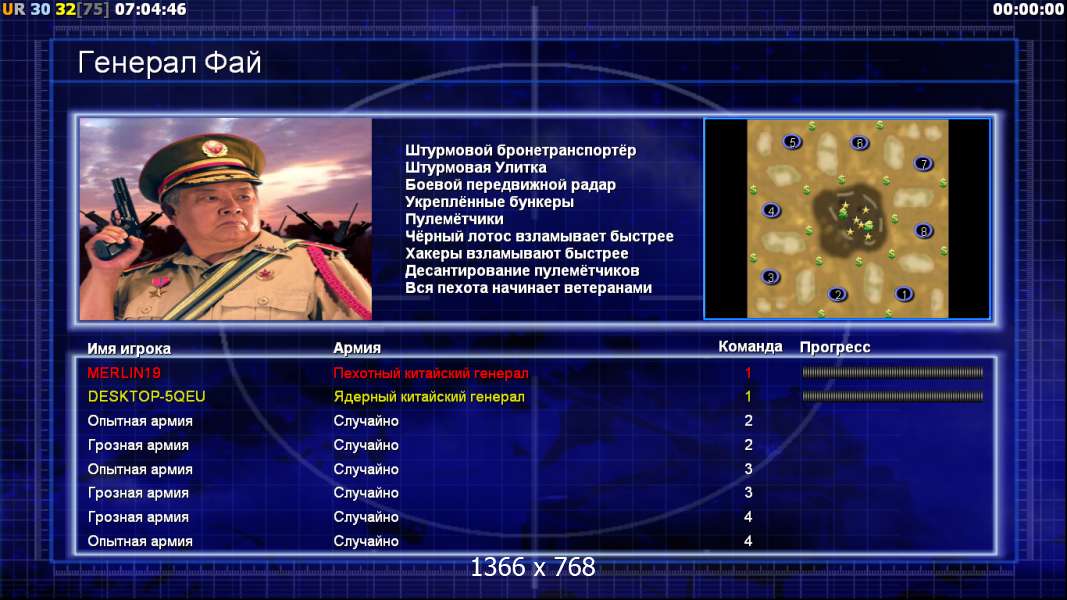 UR 30 32[75] 07:04:46

00:00:00

Генерал Фай

Штурмовой бронетранспортёр
Штурмовая Улитка
Боевой передвижной радар
Укреплённые бункеры
Пулемётчики
Чёрный лотос взламывает быстрее
Хакеры взламывают быстрее
Десантирование пулемётчиков
Вся пехота начинает ветеранами

5 6 7 4 8 3 2 1

| Имя игрока | Армия | Команда | Прогресс |
|---|---|---|---|
| MERLIN19 | Пехотный китайский генерал | 1 | |
| DESKTOP-5QEU | Ядерный китайский генерал | 1 | |
| Опытная армия | Случайно | 2 | |
| Грозная армия | Случайно | 2 | |
| Опытная армия | Случайно | 3 | |
| Грозная армия | Случайно | 3 | |
| Грозная армия | Случайно | 4 | |
| Опытная армия | Случайно | 4 | |

1366 x 768